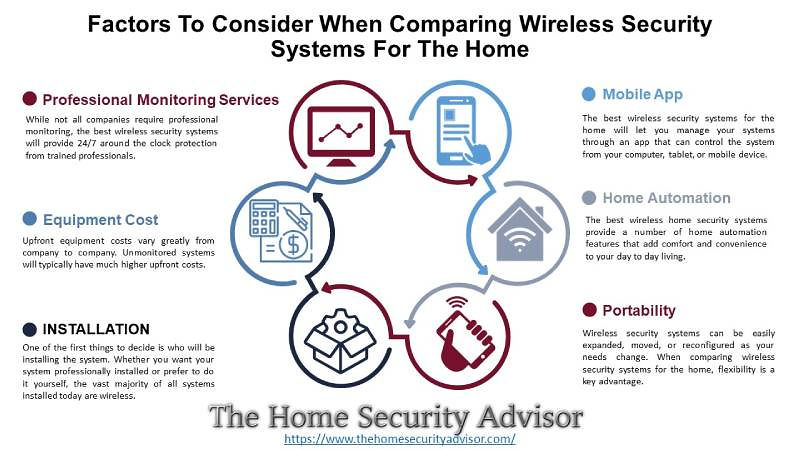 Factors To Consider When Comparing Wireless Security Systems For The Home

Professional Monitoring Services

While not all companies require professional monitoring, the best wireless security systems will provide 24/7 around the clock protection from trained professionals.

Equipment Cost

Upfront equipment costs vary greatly from company to company. Unmonitored systems will typically have much higher upfront costs.

INSTALLATION

One of the first things to decide is who will be installing the system. Whether you want your system professionally installed or prefer to do it yourself, the vast majority of all systems installed today are wireless.

Mobile App

The best wireless security systems for the home will let you manage your systems through an app that can control the system from your computer, tablet, or mobile device.

Home Automation

The best wireless home security systems provide a number of home automation features that add comfort and convenience to your day to day living.

Portability

Wireless security systems can be easily expanded, moved, or reconfigured as your needs change. When comparing wireless security systems for the home, flexibility is a key advantage.

The Home Security Advisor
https://www.thehomesecurityadvisor.com/